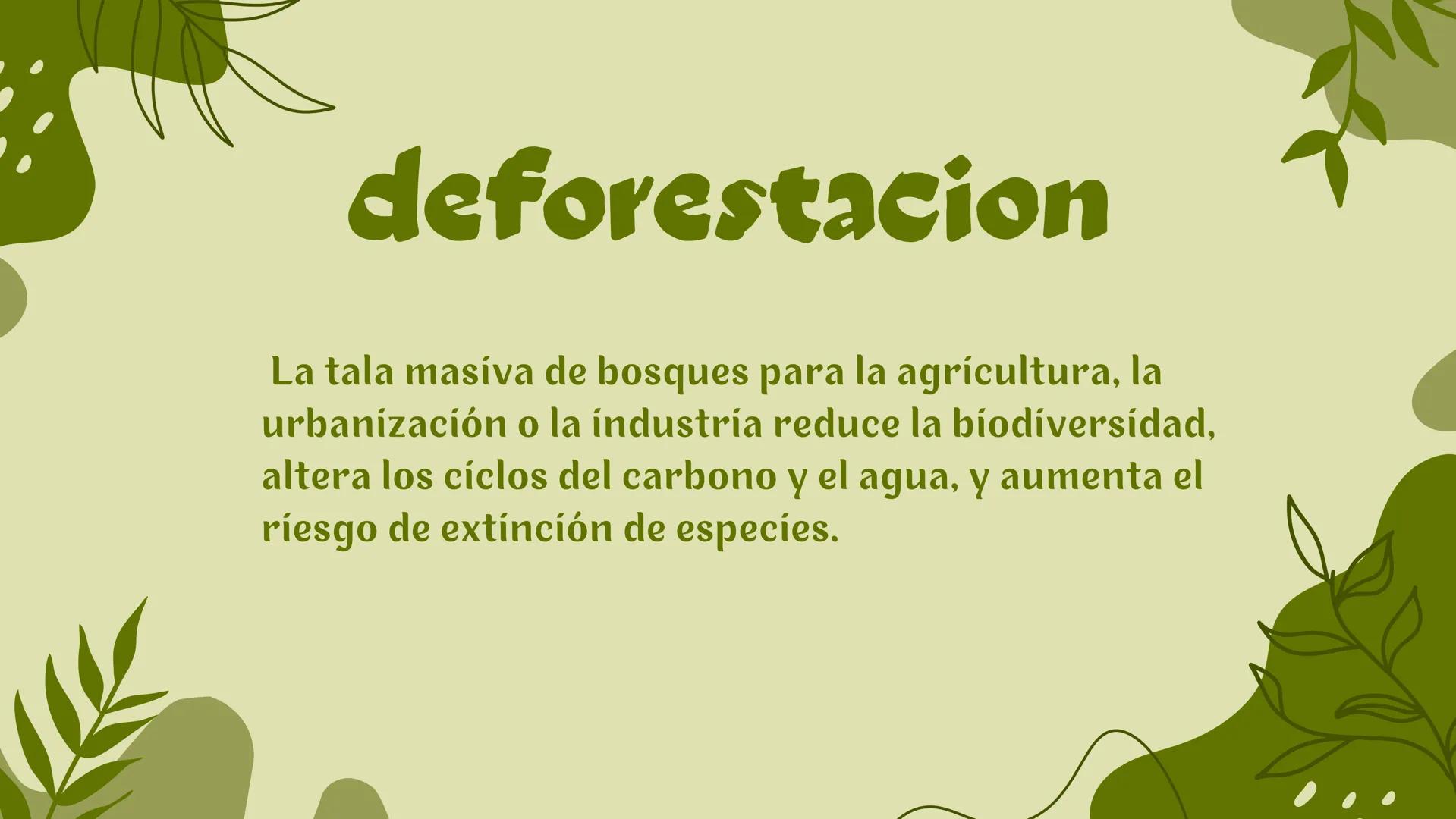 deforestacion

La tala masiva de bosques para la agricultura, la urbanización o la industria reduce la biodiversidad, altera los ciclos del carbono y el agua, y aumenta el riesgo de extinción de especies.